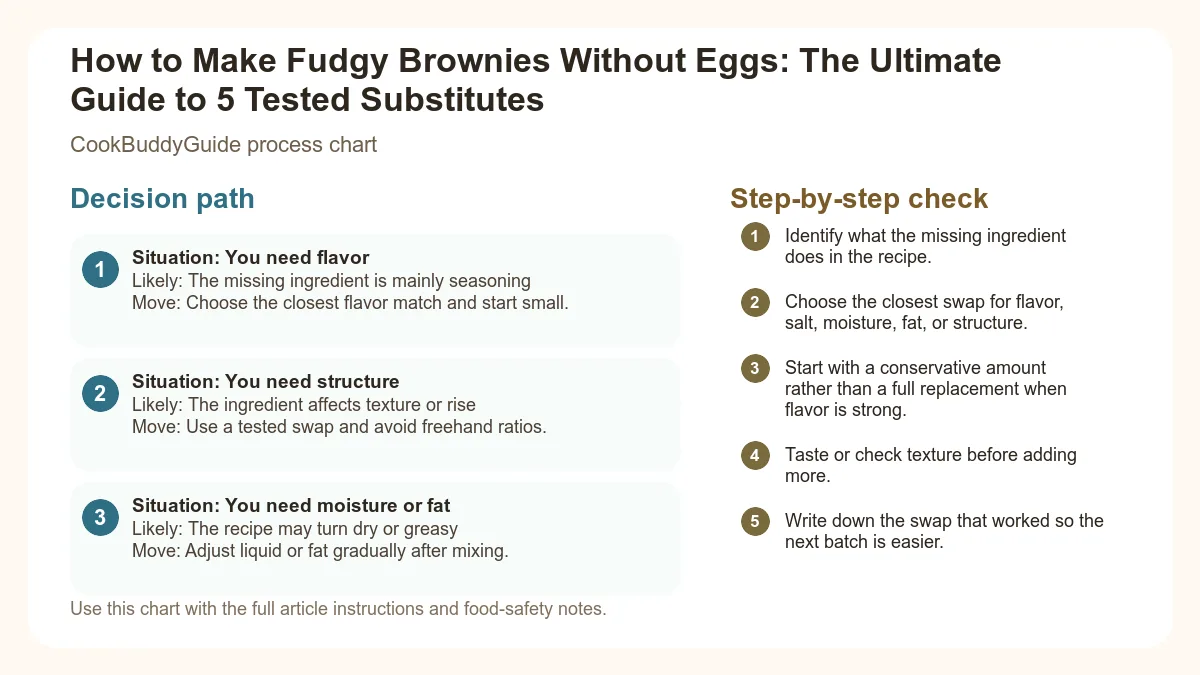 How to Make Fudgy Brownies Without Eggs: The Ultimate Guide to 5 Tested Substitutes

CookBuddyGuide process chart

Decision path

1
Situation: You need flavor
Likely: The missing ingredient is mainly seasoning
Move: Choose the closest flavor match and start small.

2
Situation: You need structure
Likely: The ingredient affects texture or rise
Move: Use a tested swap and avoid freehand ratios.

3
Situation: You need moisture or fat
Likely: The recipe may turn dry or greasy
Move: Adjust liquid or fat gradually after mixing.

Use this chart with the full article instructions and food-safety notes.

Step-by-step check

1 Identify what the missing ingredient does in the recipe.

2 Choose the closest swap for flavor, salt, moisture, fat, or structure.

3 Start with a conservative amount rather than a full replacement when flavor is strong.

4 Taste or check texture before adding more.

5 Write down the swap that worked so the next batch is easier.